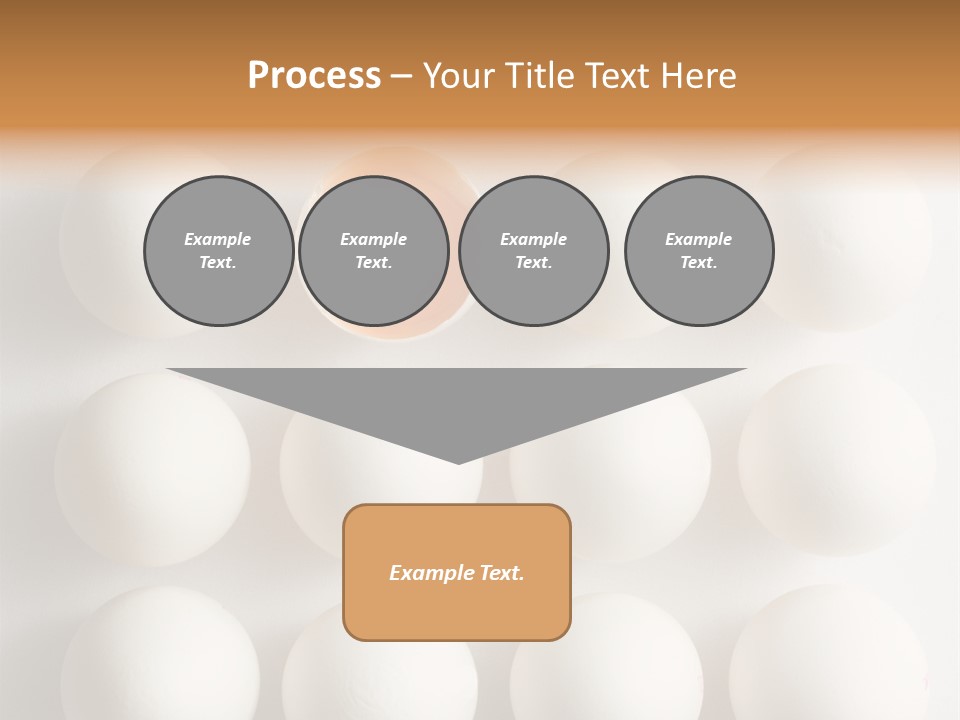 Process – Your Title Text Here

Example Text.

Example Text.

Example Text.

Example Text.

Example Text.